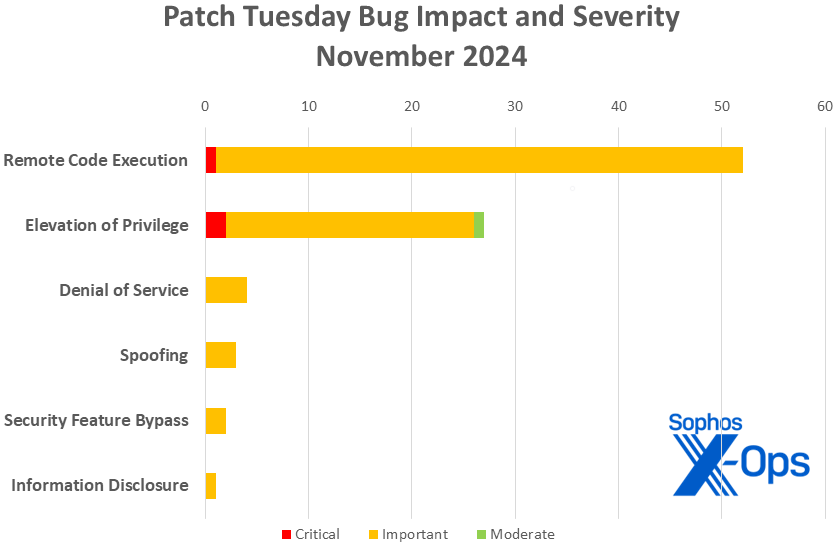 Patch Tuesday Bug Impact and Severity
November 2024

0 10 20 30 40 50 60

Remote Code Execution
Elevation of Privilege
Denial of Service
Spoofing
Security Feature Bypass
Information Disclosure

Sophos
X-Ops

Critical Important Moderate